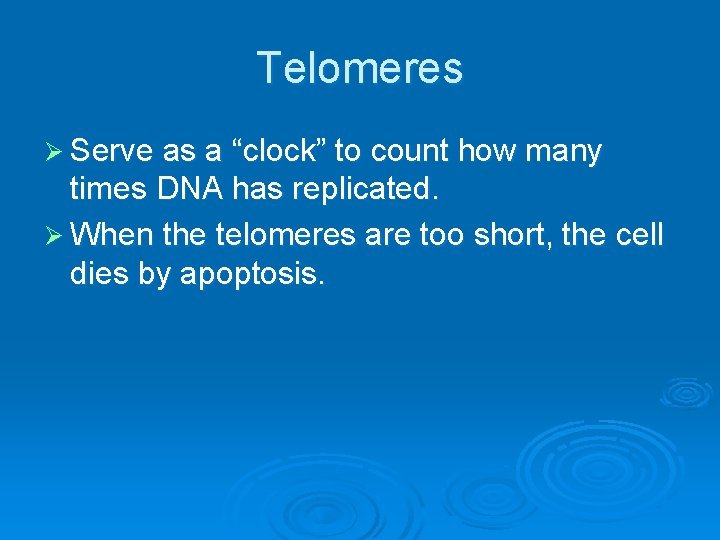 Telomeres

➢ Serve as a “clock” to count how many times DNA has replicated.

➢ When the telomeres are too short, the cell dies by apoptosis.